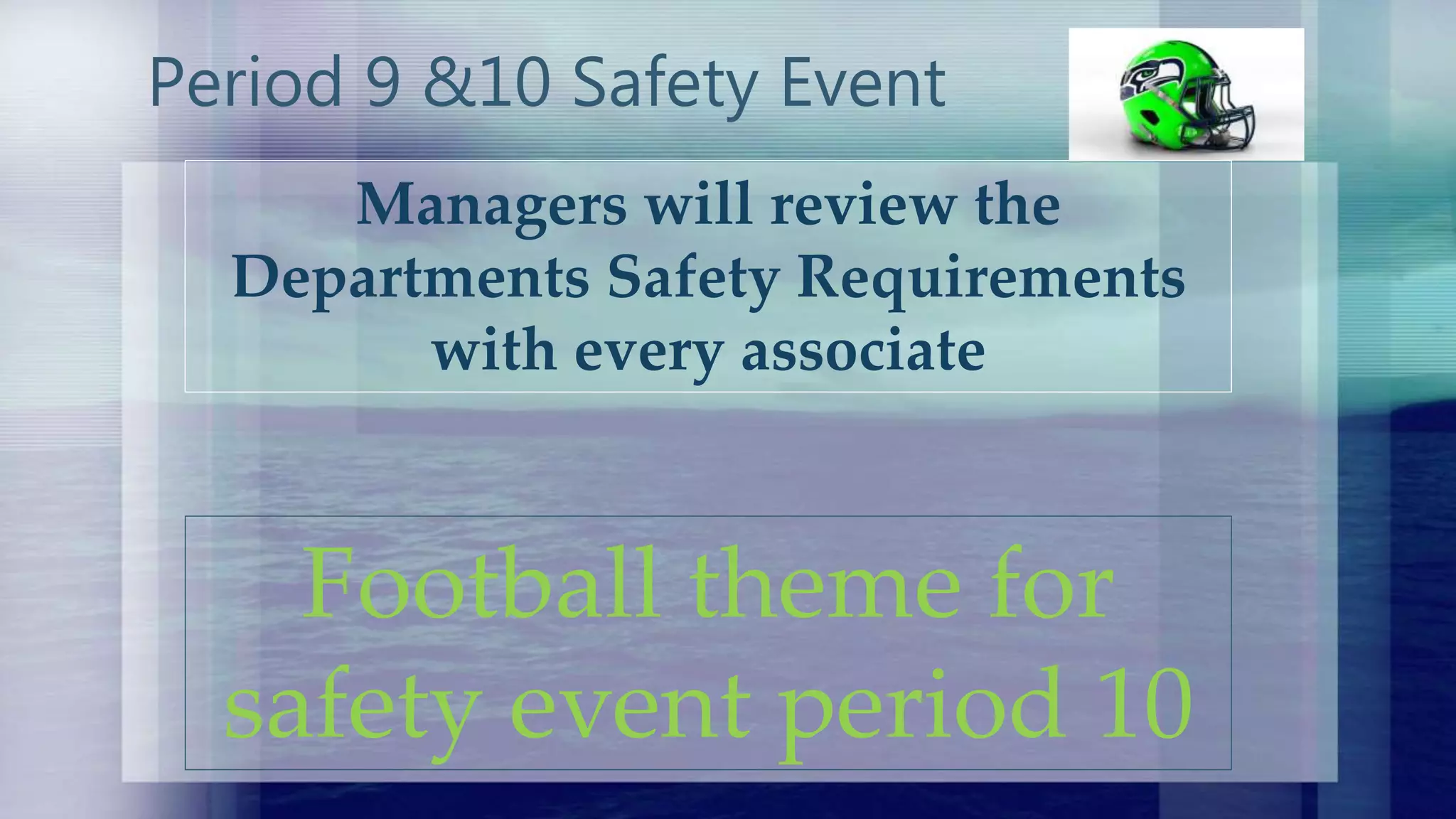 Period 9 &10 Safety Event

Managers will review the Departments Safety Requirements with every associate

Football theme for safety event period 10